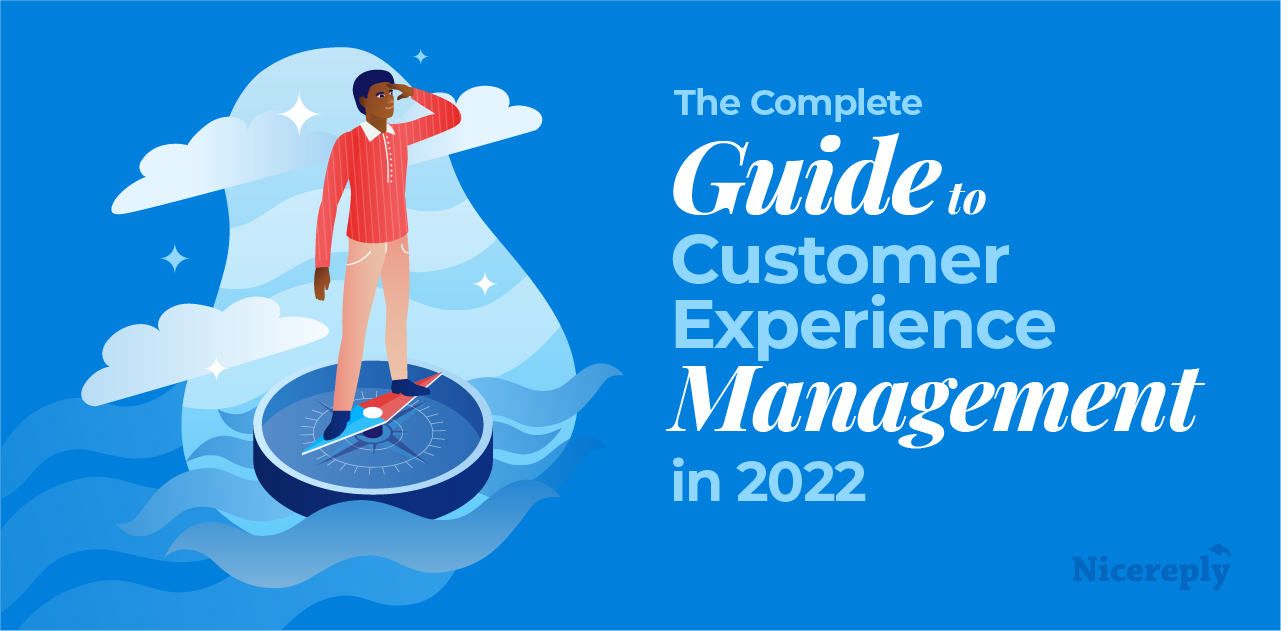 The Complete Guide to Customer Experience Management in 2022

Nicereply